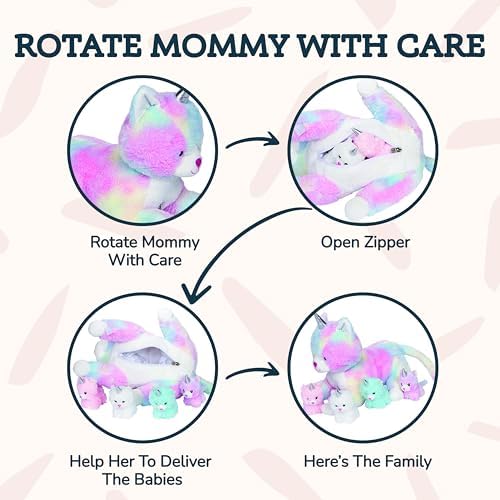 ROTATE MOMMY WITH CARE

Rotate Mommy With Care

Open Zipper

Help Her To Deliver The Babies

Here's The Family